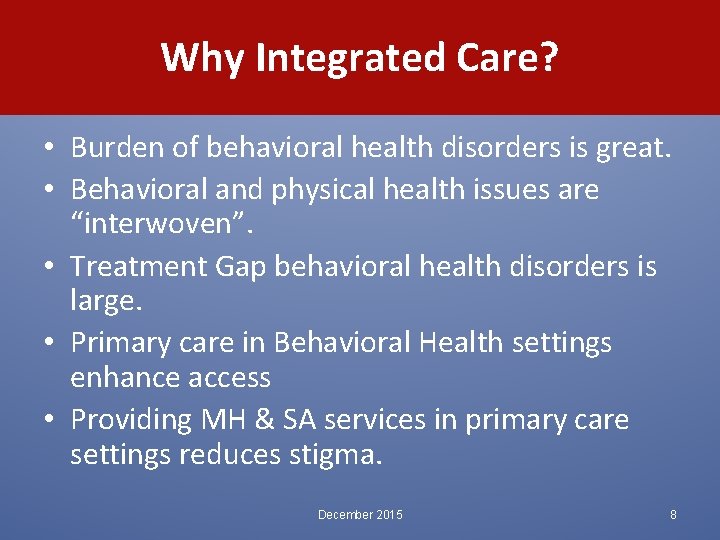 Why Integrated Care?

• Burden of behavioral health disorders is great.
• Behavioral and physical health issues are “interwoven”.
• Treatment Gap behavioral health disorders is large.
• Primary care in Behavioral Health settings enhance access
• Providing MH & SA services in primary care settings reduces stigma.

December 2015

8